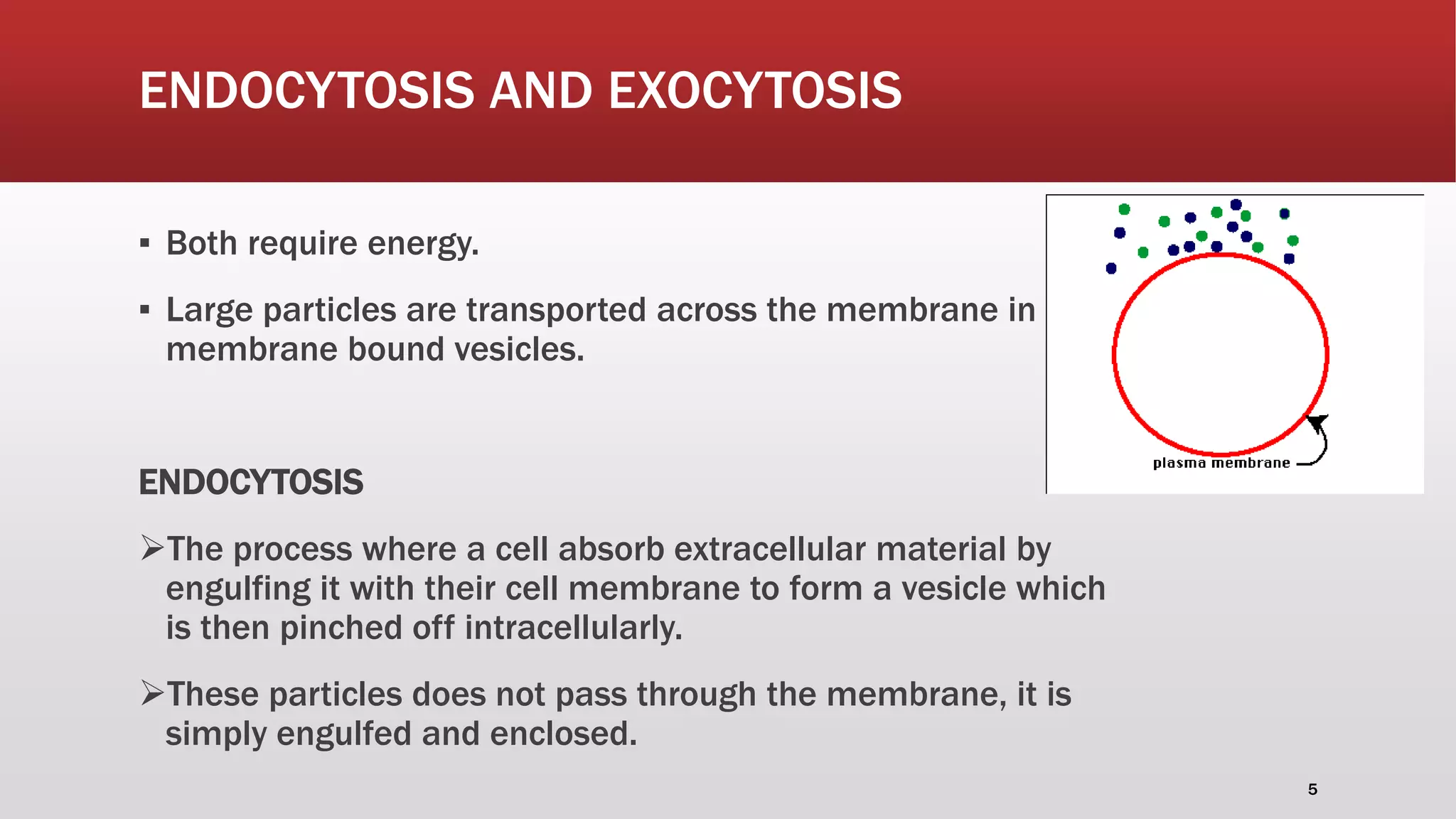 ENDOCYTOSIS AND EXOCYTOSIS

▪ Both require energy.

▪ Large particles are transported across the membrane in membrane bound vesicles.

plasma membrane

ENDOCYTOSIS

➢The process where a cell absorb extracellular material by engulfing it with their cell membrane to form a vesicle which is then pinched off intracellularly.

➢These particles does not pass through the membrane, it is simply engulfed and enclosed.

5